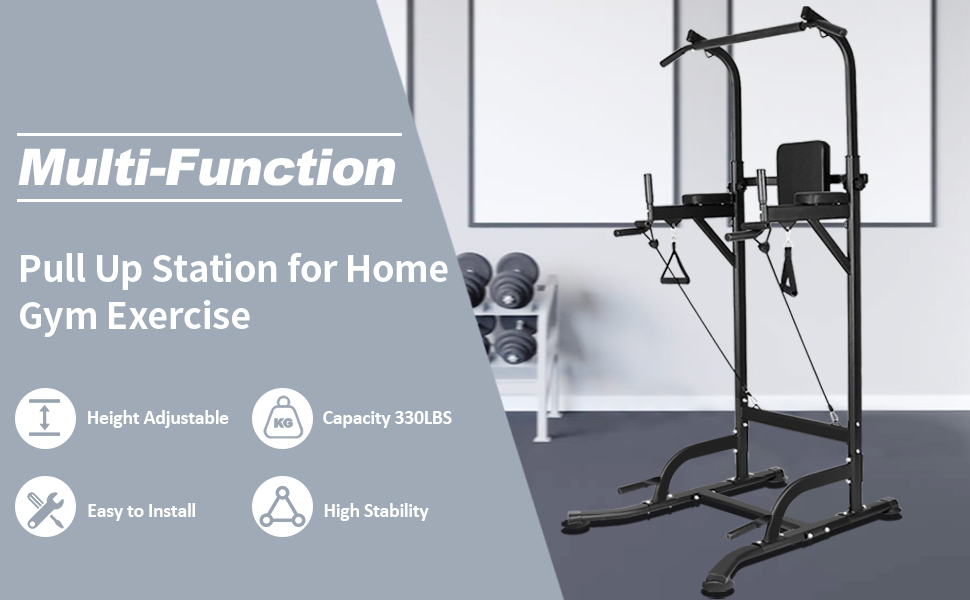 Multi-Function

Pull Up Station for Home Gym Exercise

Height Adjustable

KG

Capacity 330LBS

Easy to Install

High Stability